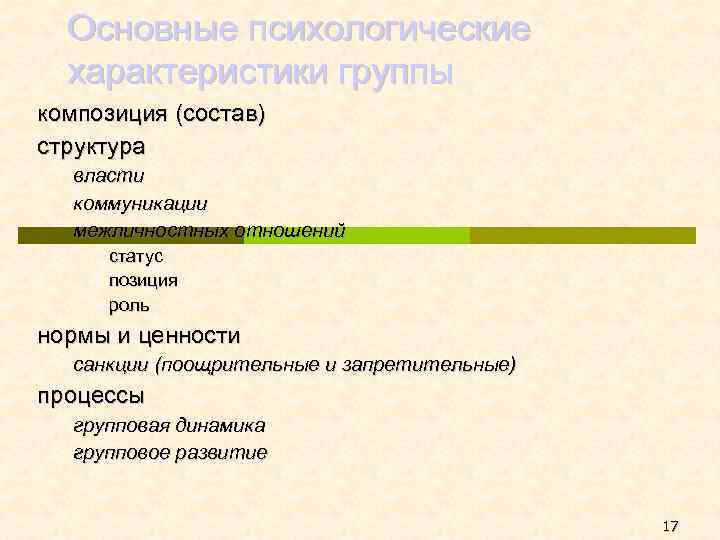 Основные психологические характеристики группы

композиция (состав)

структура

власти

коммуникации

межличностных отношений

статус

позиция

роль

нормы и ценности

санкции (поощрительные и запретительные)

процессы

групповая динамика

групповое развитие

17